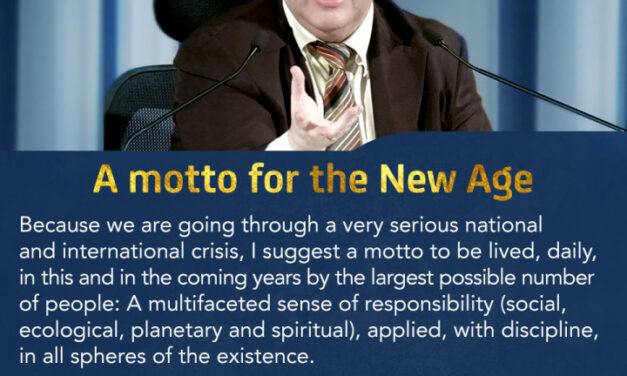 A motto for the New Age

Because we are going through a very serious national and international crisis, I suggest a motto to be lived, daily, in this and in the coming years by the largest possible number of people: A multifaceted sense of responsibility (social, ecological, planetary and spiritual), applied, with discipline, in all spheres of the existence.